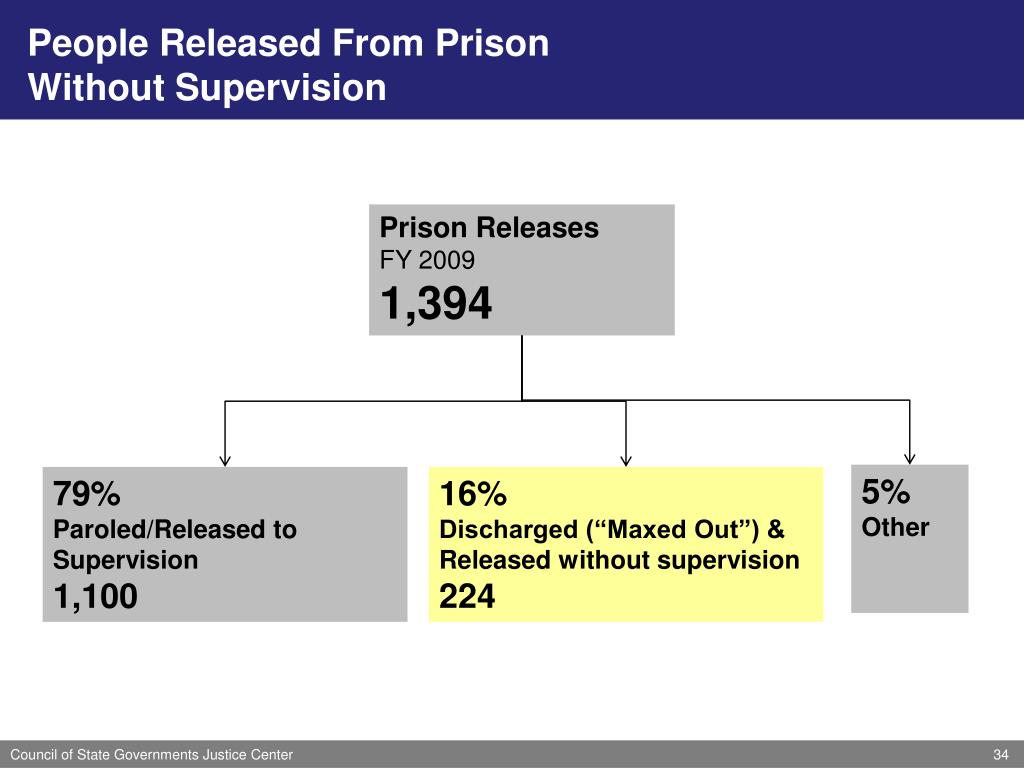 People Released From Prison
Without Supervision

Prison Releases
FY 2009
1,394

79%
Paroled/Released to Supervision
1,100

16%
Discharged (“Maxed Out”) & Released without supervision
224

5%
Other

Council of State Governments Justice Center

34